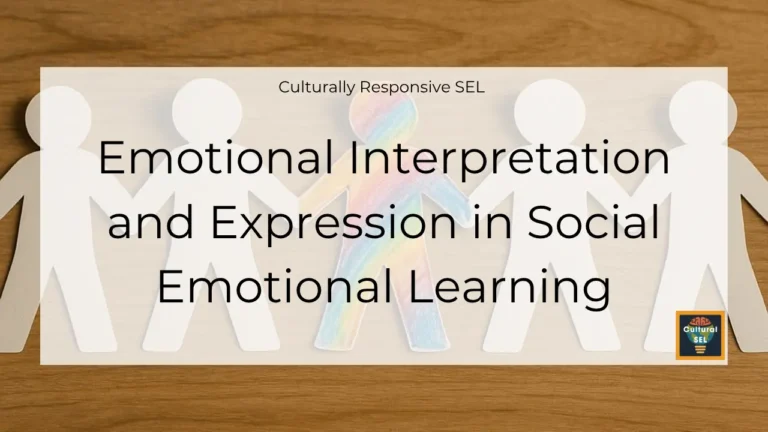 Culturally Responsive SEL

Emotional Interpretation and Expression in Social Emotional Learning

Cultural SEL